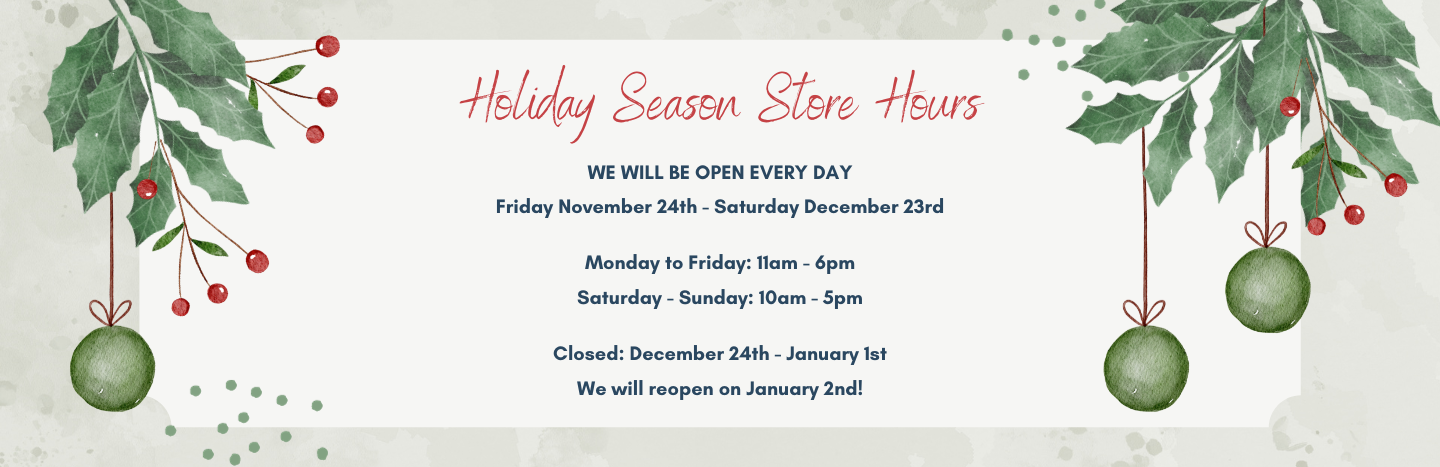 Holiday Season Store Hours

WE WILL BE OPEN EVERY DAY
Friday November 24th - Saturday December 23rd

Monday to Friday: 11am - 6pm
Saturday - Sunday: 10am - 5pm

Closed: December 24th - January 1st
We will reopen on January 2nd!